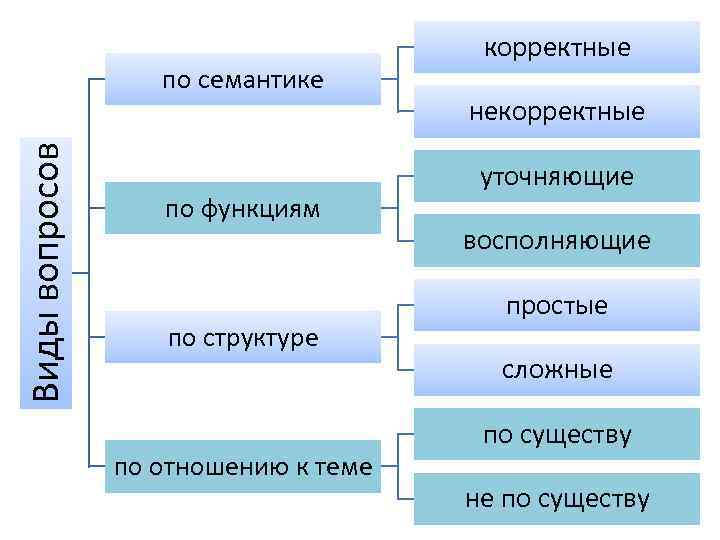 Виды вопросов

по семантике

корректные

некорректные

по функциям

уточняющие

восполняющие

по структуре

простые

сложные

по отношению к теме

по существу

не по существу